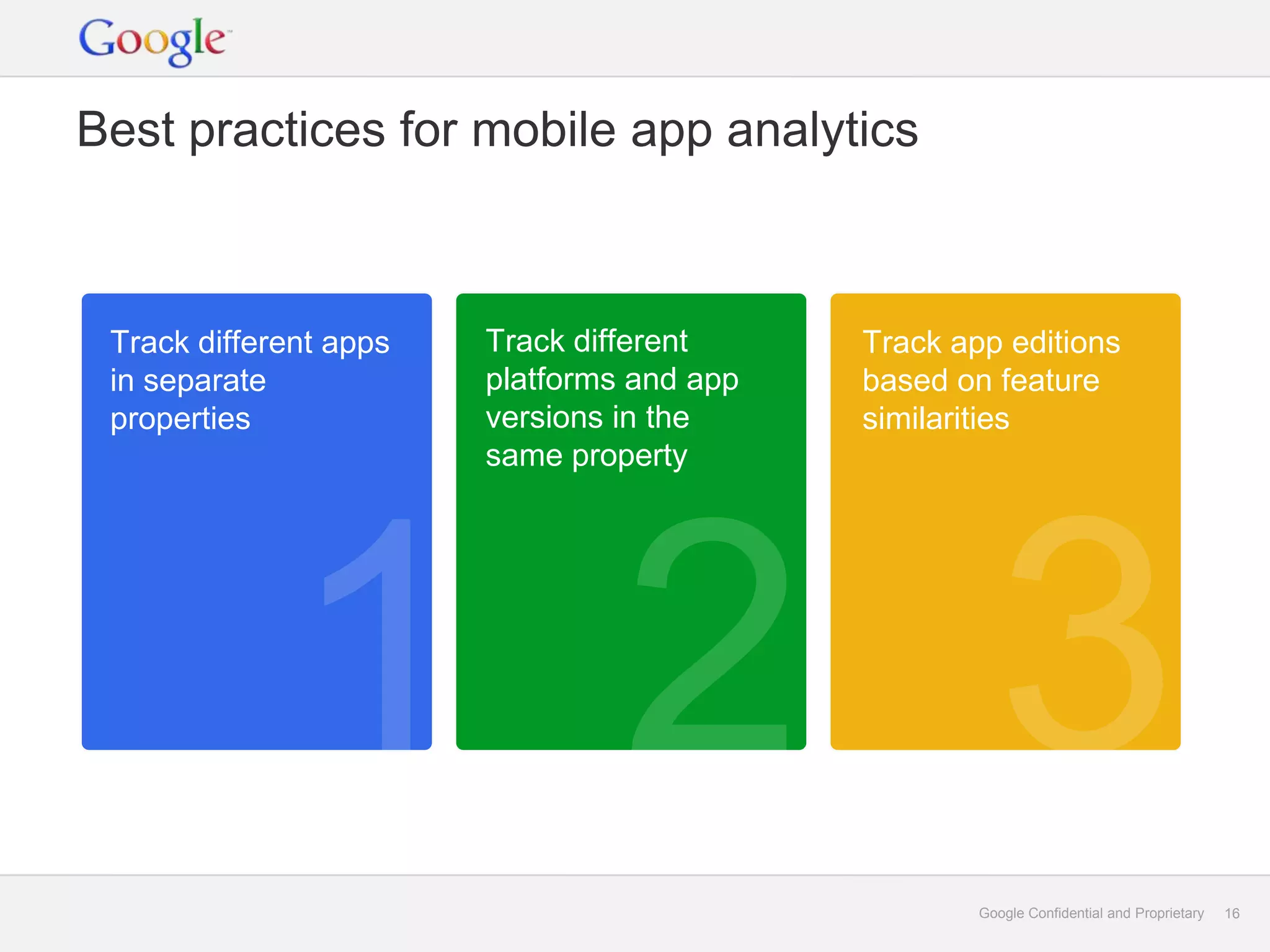 Google

Best practices for mobile app analytics

Track different apps in separate properties

1

Track different platforms and app versions in the same property

2

Track app editions based on feature similarities

3

Google Confidential and Proprietary 16